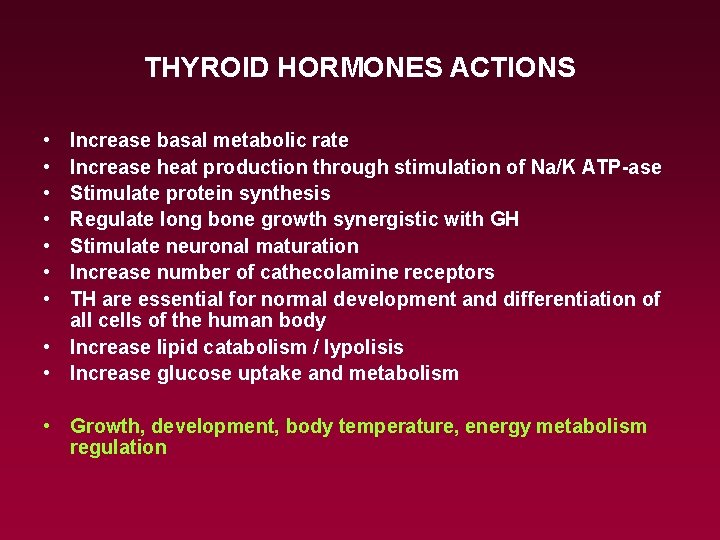 THYROID HORMONES ACTIONS

• Increase basal metabolic rate
• Increase heat production through stimulation of Na/K ATP-ase
• Stimulate protein synthesis
• Regulate long bone growth synergistic with GH
• Stimulate neuronal maturation
• Increase number of cathecolamine receptors
• TH are essential for normal development and differentiation of all cells of the human body
• Increase lipid catabolism / lypolisis
• Increase glucose uptake and metabolism

• Growth, development, body temperature, energy metabolism regulation